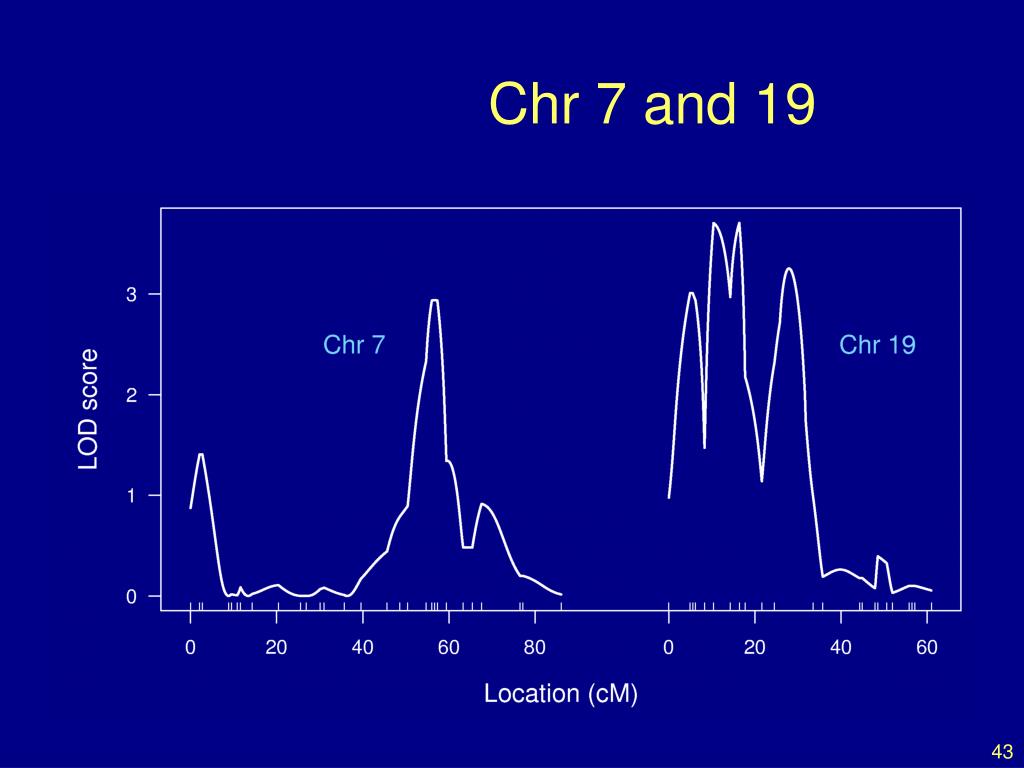 Chr 7 and 19

LOD score

3

2

1

0

Chr 7

Chr 19

0 20 40 60 80

0 20 40 60

Location (cM)

43